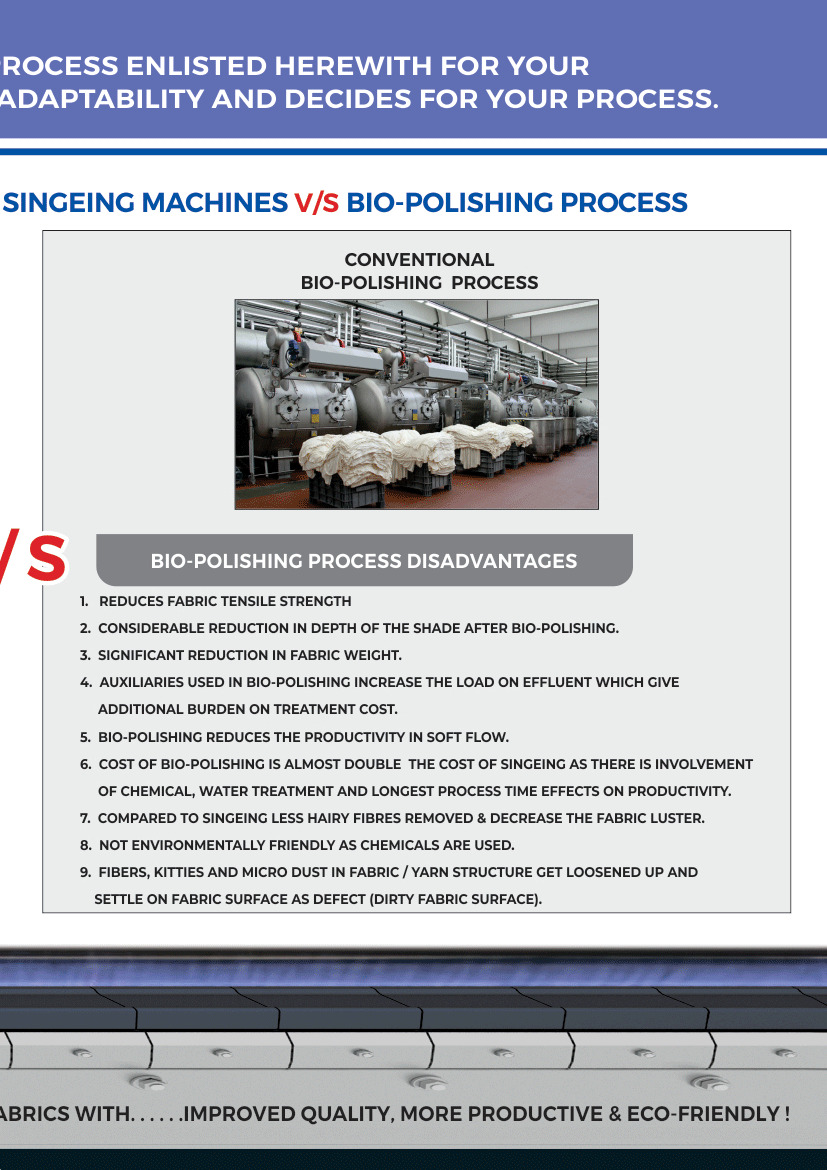 ROCESS ENLISTED HEREWITH FOR YOUR ADAPTABILITY AND DECIDES FOR YOUR PROCESS.

SINGEING MACHINES V/S BIO-POLISHING PROCESS

CONVENTIONAL BIO-POLISHING PROCESS

/S

BIO-POLISHING PROCESS DISADVANTAGES

1. REDUCES FABRIC TENSILE STRENGTH
2. CONSIDERABLE REDUCTION IN DEPTH OF THE SHADE AFTER BIO-POLISHING.
3. SIGNIFICANT REDUCTION IN FABRIC WEIGHT.
4. AUXILIARIES USED IN BIO-POLISHING INCREASE THE LOAD ON EFFLUENT WHICH GIVE ADDITIONAL BURDEN ON TREATMENT COST.
5. BIO-POLISHING REDUCES THE PRODUCTIVITY IN SOFT FLOW.
6. COST OF BIO-POLISHING IS ALMOST DOUBLE THE COST OF SINGEING AS THERE IS INVOLVEMENT OF CHEMICAL, WATER TREATMENT AND LONGEST PROCESS TIME EFFECTS ON PRODUCTIVITY.
7. COMPARED TO SINGEING LESS HAIRY FIBRES REMOVED & DECREASE THE FABRIC LUSTER.
8. NOT ENVIRONMENTALLY FRIENDLY AS CHEMICALS ARE USED.
9. FIBERS, KITTIES AND MICRO DUST IN FABRIC / YARN STRUCTURE GET LOOSENED UP AND SETTLE ON FABRIC SURFACE AS DEFECT (DIRTY FABRIC SURFACE).

ABRICS WITH. . . . . .IMPROVED QUALITY, MORE PRODUCTIVE & ECO-FRIENDLY !